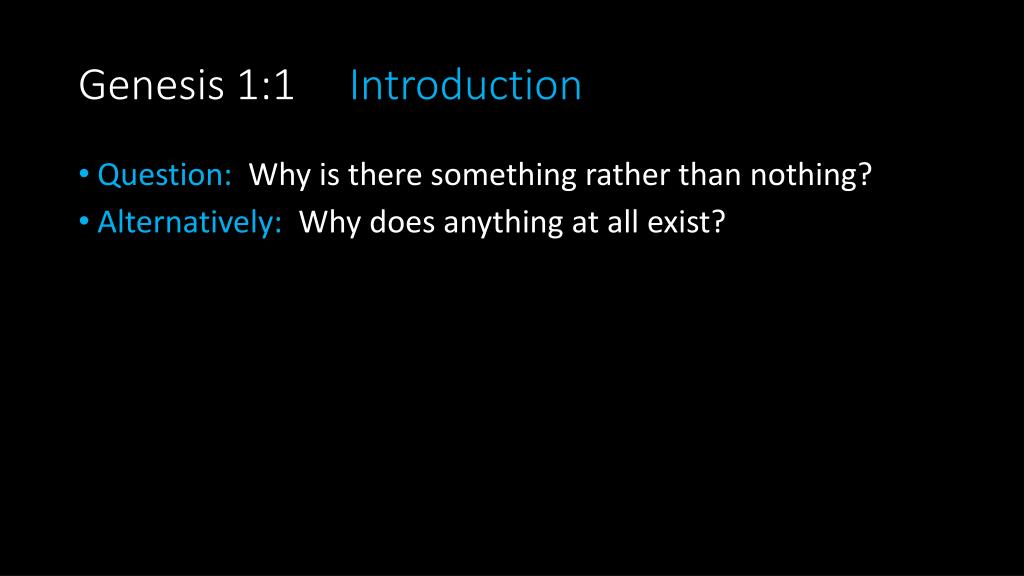 Genesis 1:1 Introduction

• Question: Why is there something rather than nothing?
• Alternatively: Why does anything at all exist?